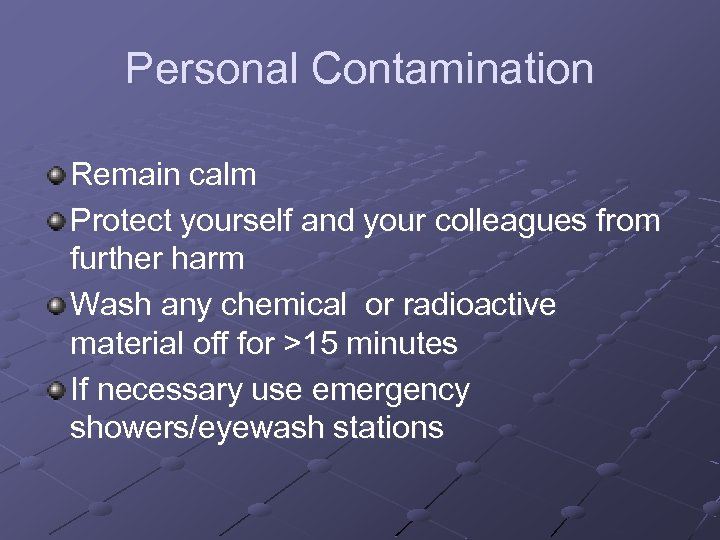 Personal Contamination

Remain calm

Protect yourself and your colleagues from further harm

Wash any chemical or radioactive material off for >15 minutes

If necessary use emergency showers/eyewash stations